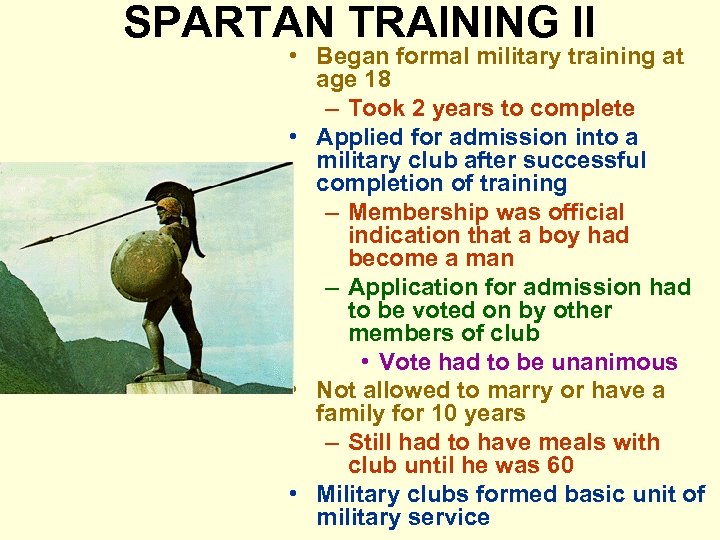 SPARTAN TRAINING II

• Began formal military training at age 18
– Took 2 years to complete
• Applied for admission into a military club after successful completion of training
– Membership was official indication that a boy had become a man
– Application for admission had to be voted on by other members of club
• Vote had to be unanimous
• Not allowed to marry or have a family for 10 years
– Still had to have meals with club until he was 60
• Military clubs formed basic unit of military service